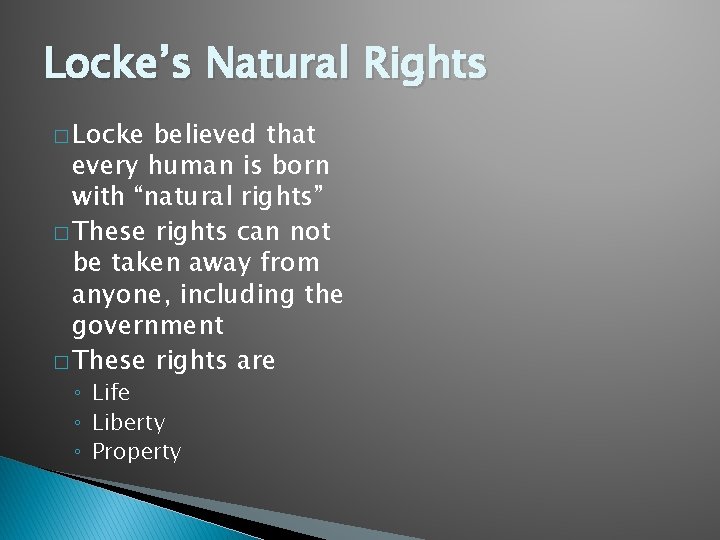 Locke's Natural Rights

□ Locke believed that every human is born with "natural rights"

□ These rights can not be taken away from anyone, including the government

□ These rights are
◦ Life
◦ Liberty
◦ Property